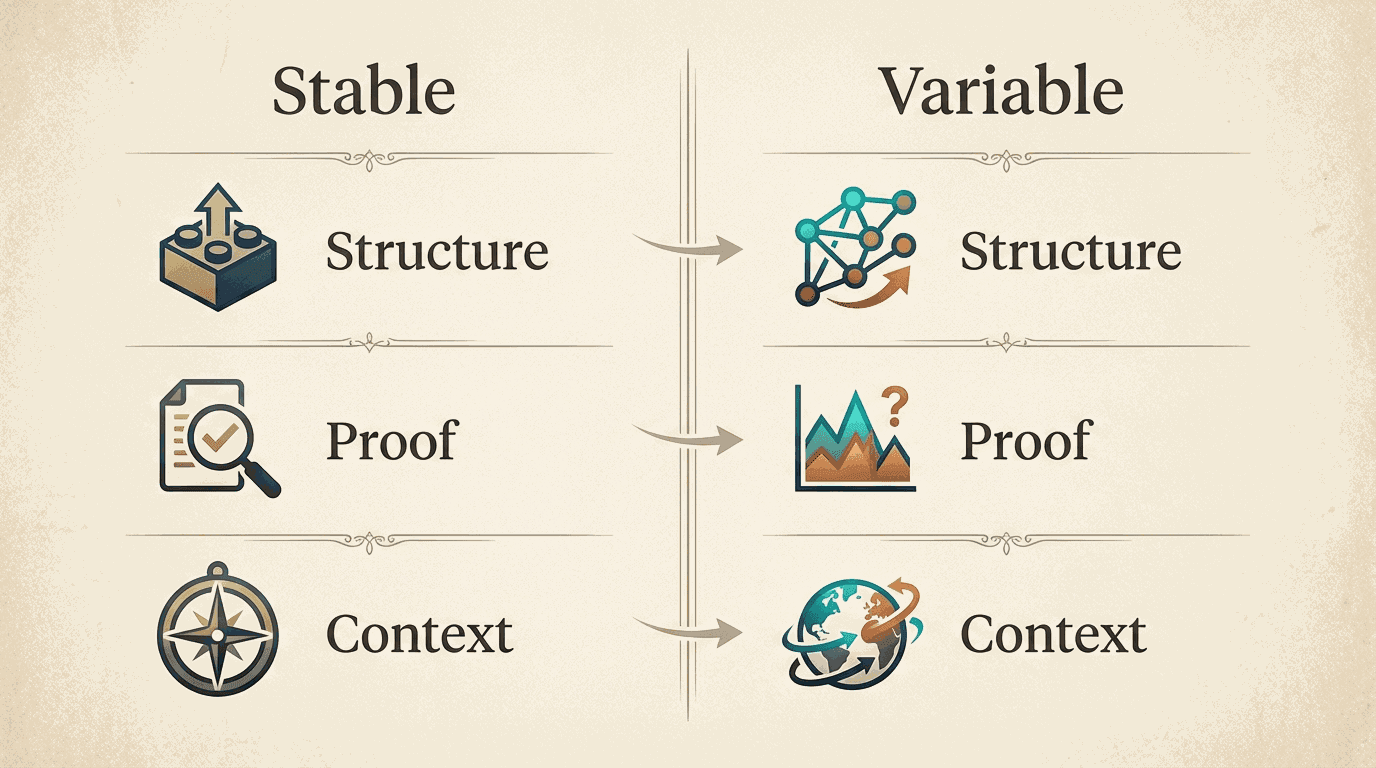 Stable

Structure

Proof

Context

Variable

Structure

Proof

Context